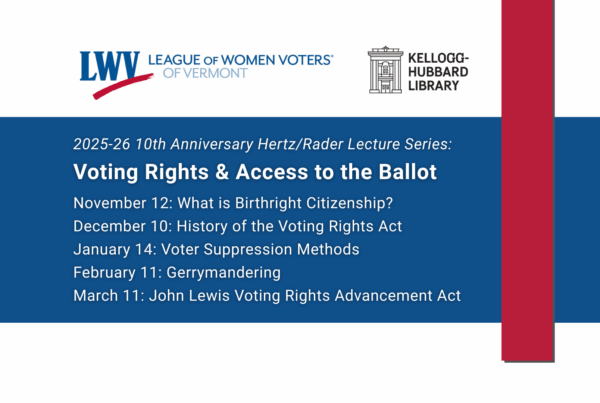 LWV LEAGUE OF WOMEN VOTERS® OF VERMONT

KELLOGG-HUBBARD LIBRARY

2025-26 10th Anniversary Hertz/Rader Lecture Series:

Voting Rights & Access to the Ballot

November 12: What is Birthright Citizenship?
December 10: History of the Voting Rights Act
January 14: Voter Suppression Methods
February 11: Gerrymandering
March 11: John Lewis Voting Rights Advancement Act